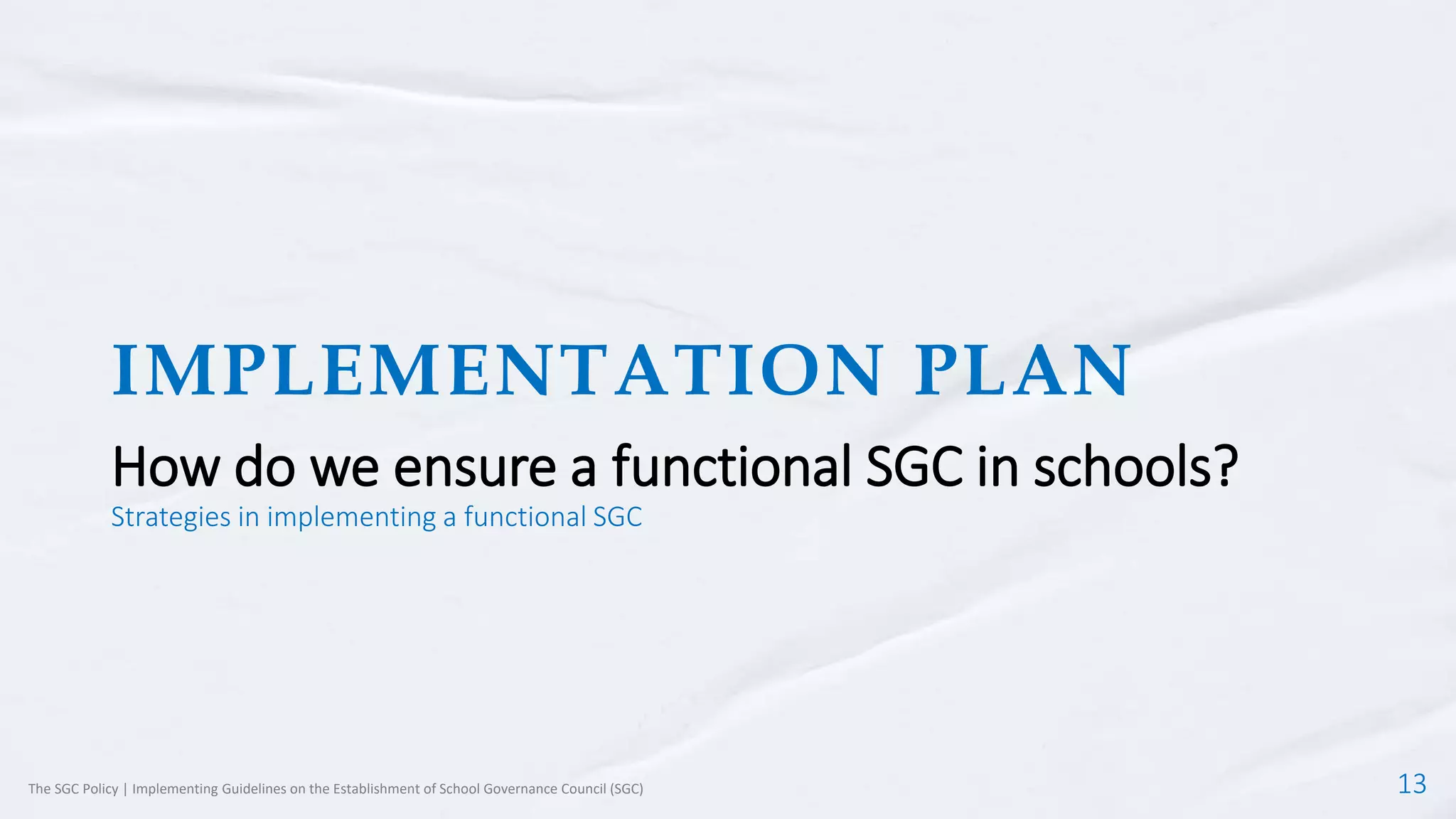 IMPLEMENTATION PLAN

How do we ensure a functional SGC in schools?

Strategies in implementing a functional SGC

The SGC Policy | Implementing Guidelines on the Establishment of School Governance Council (SGC)

13